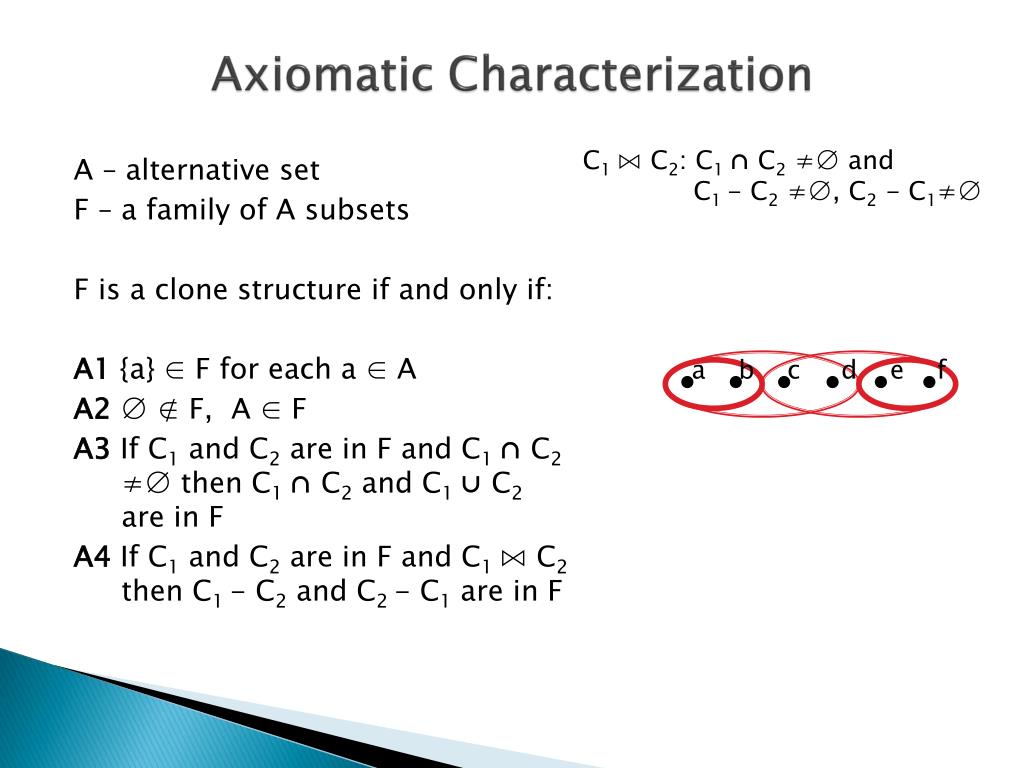 Axiomatic Characterization

A – alternative set
F – a family of A subsets

F is a clone structure if and only if:

A1 $\{a\} \in F$ for each $a \in A$
A2 $\emptyset \notin F$, $A \in F$
A3 If $C_1$ and $C_2$ are in F and $C_1 \cap C_2 \neq \emptyset$ then $C_1 \cap C_2$ and $C_1 \cup C_2$ are in F
A4 If $C_1$ and $C_2$ are in F and $C_1 \bowtie C_2$ then $C_1 - C_2$ and $C_2 - C_1$ are in F

$C_1 \bowtie C_2$: $C_1 \cap C_2 \neq \emptyset$ and $C_1 - C_2 \neq \emptyset$, $C_2 - C_1 \neq \emptyset$

a b c d e f